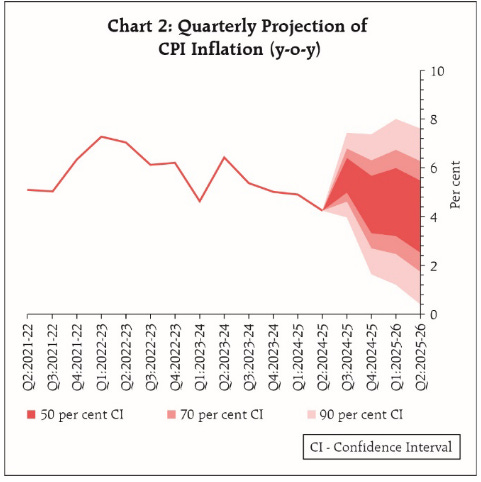 Chart 2: Quarterly Projection of CPI Inflation (y-o-y)

10
8
6
4
2
0
Per cent

Q2:2021-22
Q3:2021-22
Q4:2021-22
Q1:2022-23
Q2:2022-23
Q3:2022-23
Q4:2022-23
Q1:2023-24
Q2:2023-24
Q3:2023-24
Q4:2023-24
Q1:2024-25
Q2:2024-25
Q3:2024-25
Q4:2024-25
Q1:2025-26
Q2:2025-26

50 per cent CI
70 per cent CI
90 per cent CI

CI - Confidence Interval